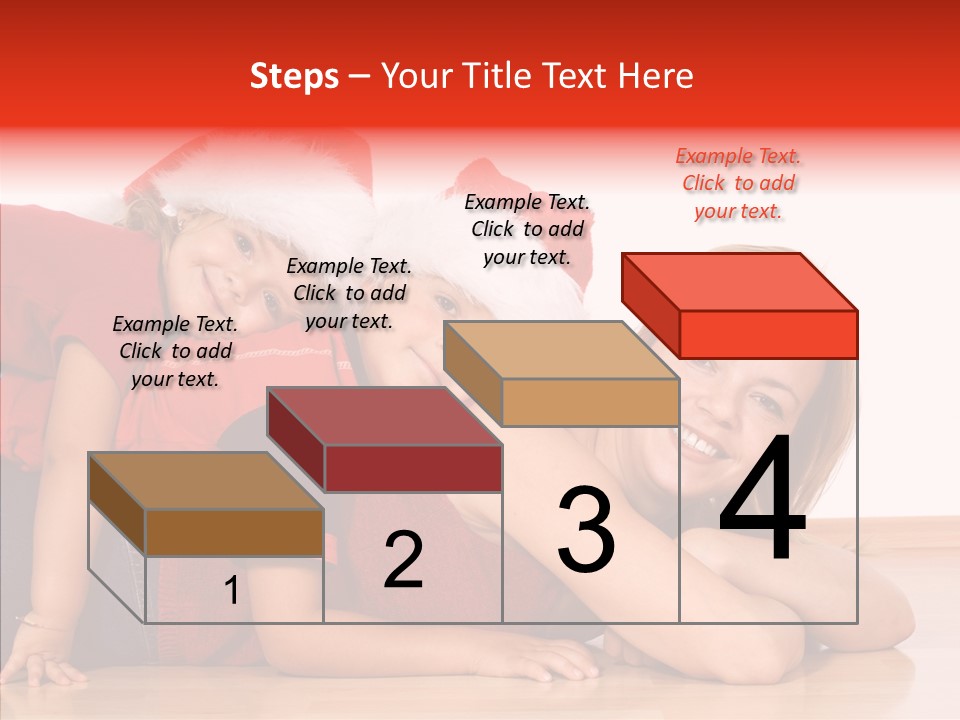 Steps – Your Title Text Here

Example Text. Click to add your text.

Example Text. Click to add your text.

Example Text. Click to add your text.

Example Text. Click to add your text.

1

2

3

4